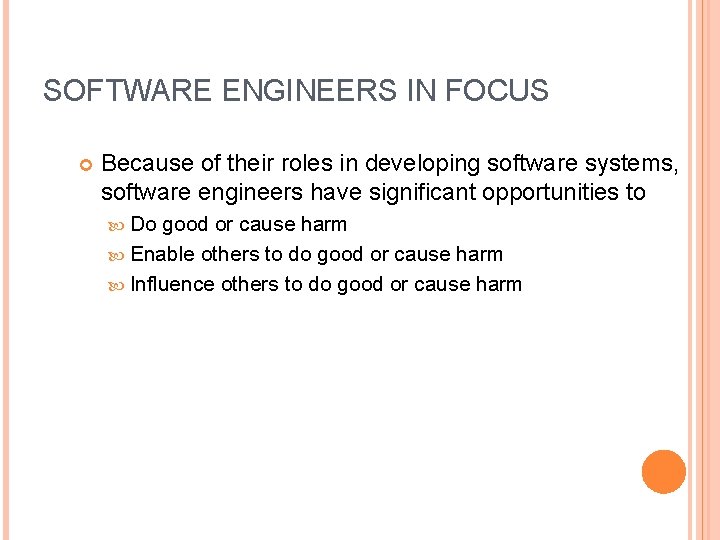 SOFTWARE ENGINEERS IN FOCUS

Because of their roles in developing software systems, software engineers have significant opportunities to

Do good or cause harm

Enable others to do good or cause harm

Influence others to do good or cause harm